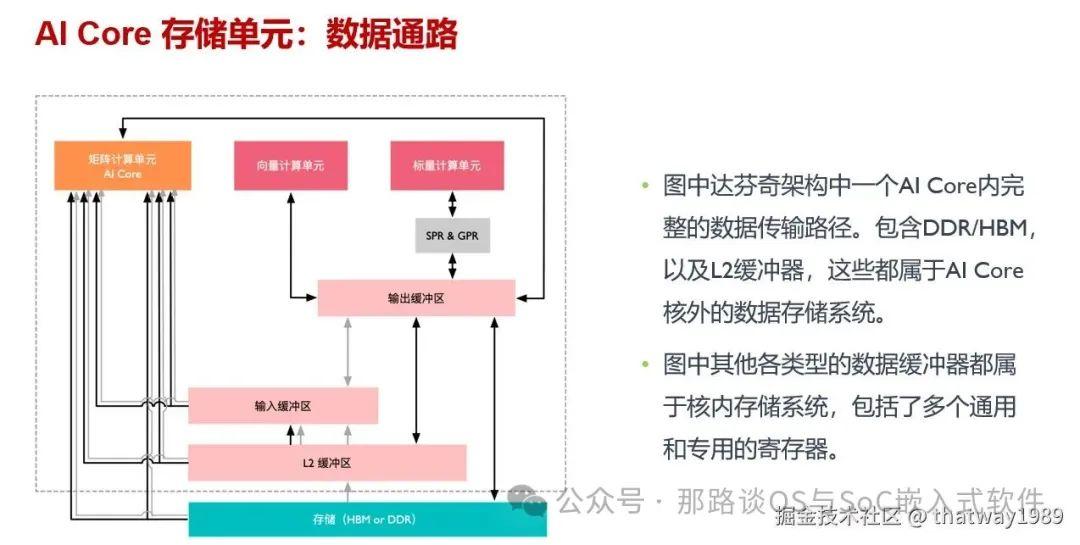 AI Core 存储单元：数据通路

矩阵计算单元
AI Core

向量计算单元

标量计算单元

SPR & GPR

输出缓冲区

输入缓冲区

L2 缓冲区

存储（HBM or DDR）

• 图中达芬奇架构中一个AI Core内完整的数据传输路径。包含DDR/HBM，以及L2缓冲器，这些都属于AI Core核外的数据存储系统。

• 图中其他各类型的数据缓冲器都属于核内存储系统，包括了多个通用和专用的寄存器。

公众号 · 那路谈OS与SoC嵌入式软件

掘金技术社区 @ thatway1989